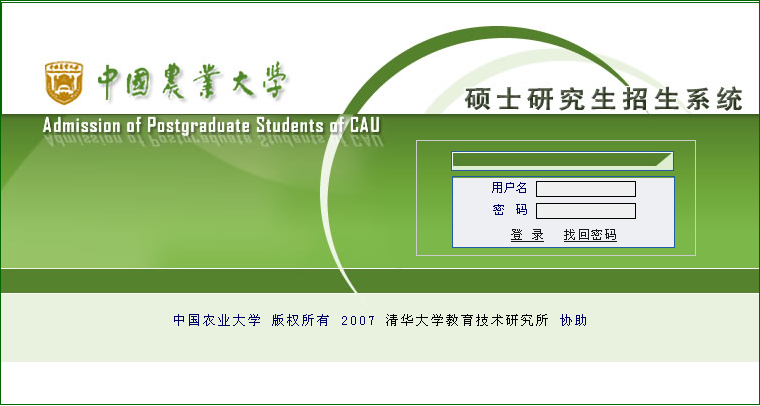 中國農業大學

硕士研究生招生系统

Admission of Postgraduate Students of CAU

用户名

密 码

登 录 找回密码

中国农业大学 版权所有 2007 清华大学教育技术研究所 协助